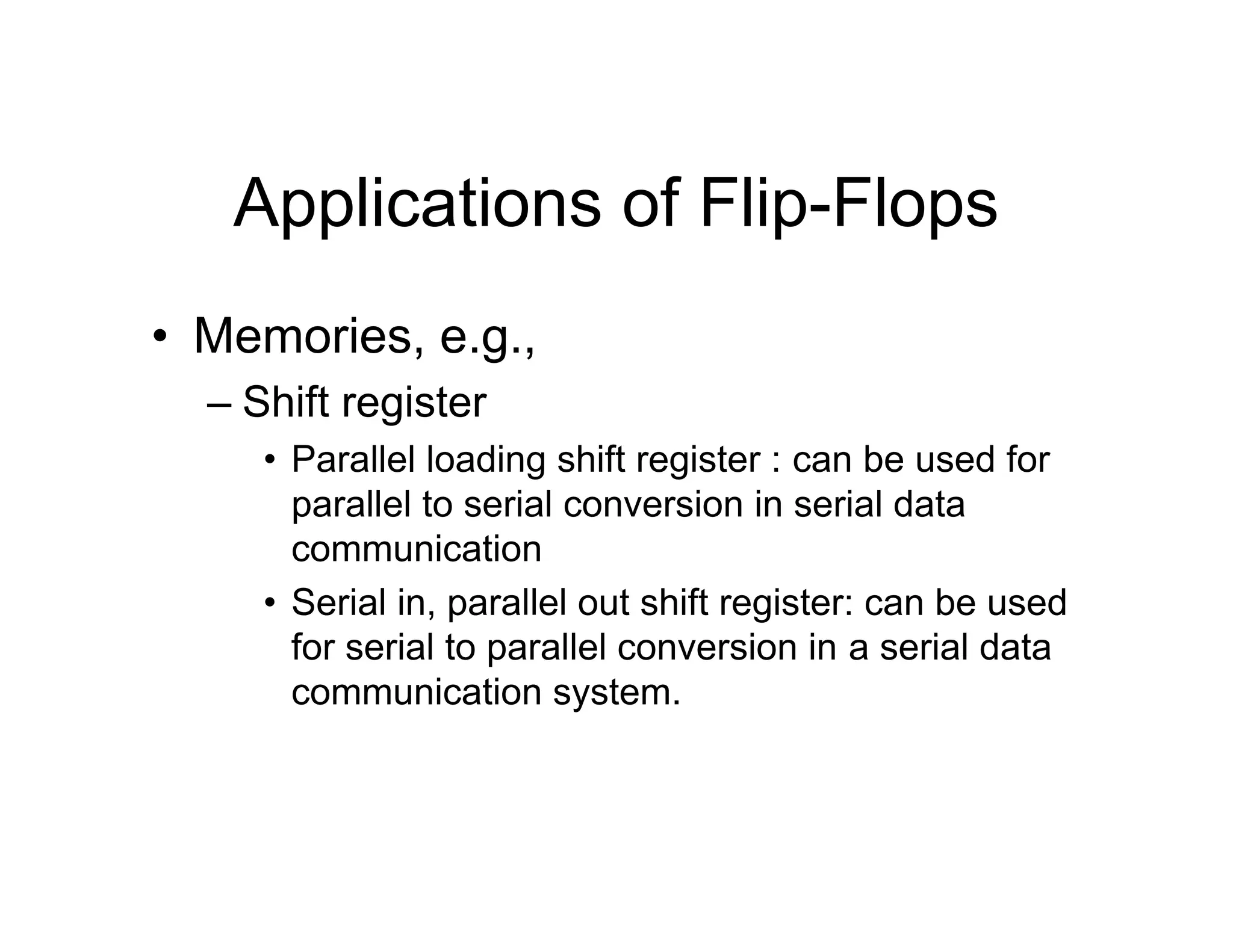 Applications of Flip-Flops

• Memories, e.g.,

– Shift register

• Parallel loading shift register : can be used for parallel to serial conversion in serial data communication

• Serial in, parallel out shift register: can be used for serial to parallel conversion in a serial data communication system.